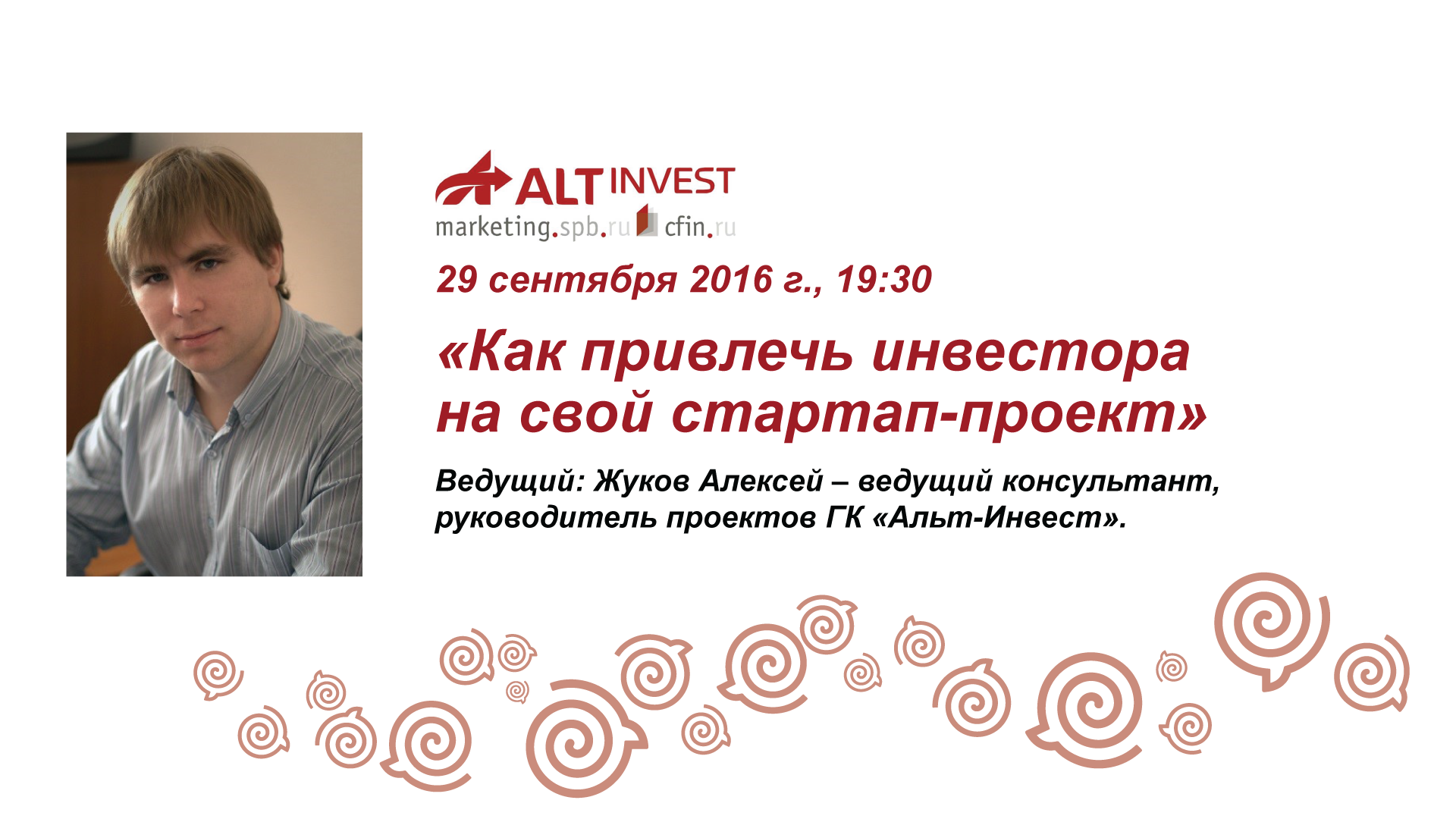 ALT INVEST
marketing.spb.ru cfin.ru

29 сентября 2016 г., 19:30

«Как привлечь инвестора на свой стартап-проект»

Ведущий: Жуков Алексей – ведущий консультант, руководитель проектов ГК «Альт-Инвест».